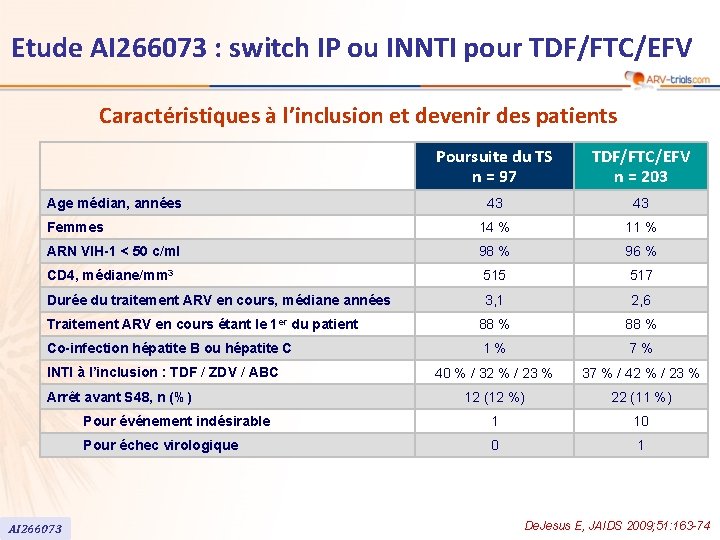 Etude AI266073 : switch IP ou INNTI pour TDF/FTC/EFV

ARV-trials.com

Caractéristiques à l'inclusion et devenir des patients

| | Poursuite du TS n = 97 | TDF/FTC/EFV n = 203 |
|---|---|---|
| Age médian, années | 43 | 43 |
| Femmes | 14 % | 11 % |
| ARN VIH-1 < 50 c/ml | 98 % | 96 % |
| CD4, médiane/mm$^3$ | 515 | 517 |
| Durée du traitement ARV en cours, médiane années | 3,1 | 2,6 |
| Traitement ARV en cours étant le 1$^{er}$ du patient | 88 % | 88 % |
| Co-infection hépatite B ou hépatite C | 1 % | 7 % |
| INTI à l'inclusion : TDF / ZDV / ABC | 40 % / 32 % / 23 % | 37 % / 42 % / 23 % |
| Arrêt avant S48, n (%) | 12 (12 %) | 22 (11 %) |
| Pour événement indésirable | 1 | 10 |
| Pour échec virologique | 0 | 1 |

AI266073

DeJesus E, JAIDS 2009;51:163-74